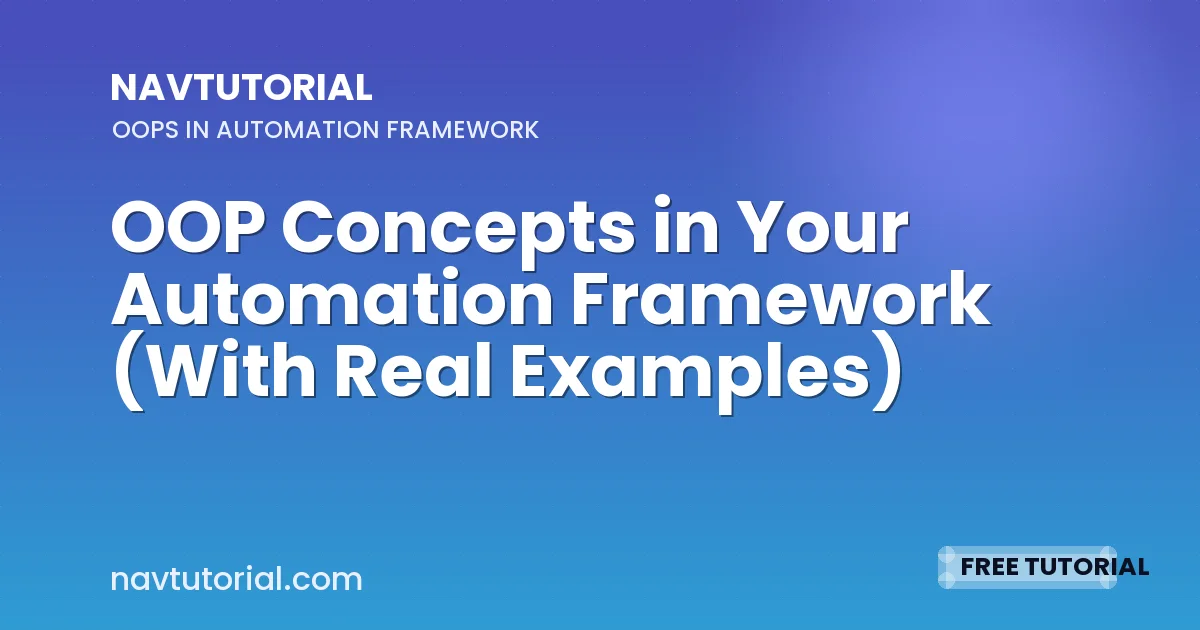 NAVTUTORIAL
OOPS IN AUTOMATION FRAMEWORK

OOP Concepts in Your Automation Framework (With Real Examples)

navtutorial.com

FREE TUTORIAL